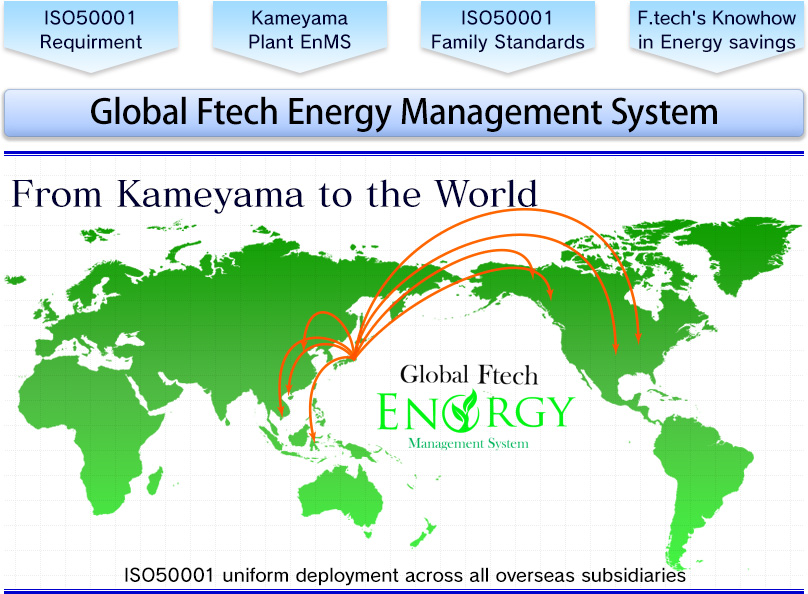 ISO50001 Requirment

Kameyama Plant EnMS

ISO50001 Family Standards

F.tech's Knowhow in Energy savings

Global Ftech Energy Management System

From Kameyama to the World

Global Ftech ENERGY Management System

ISO50001 uniform deployment across all overseas subsidiaries